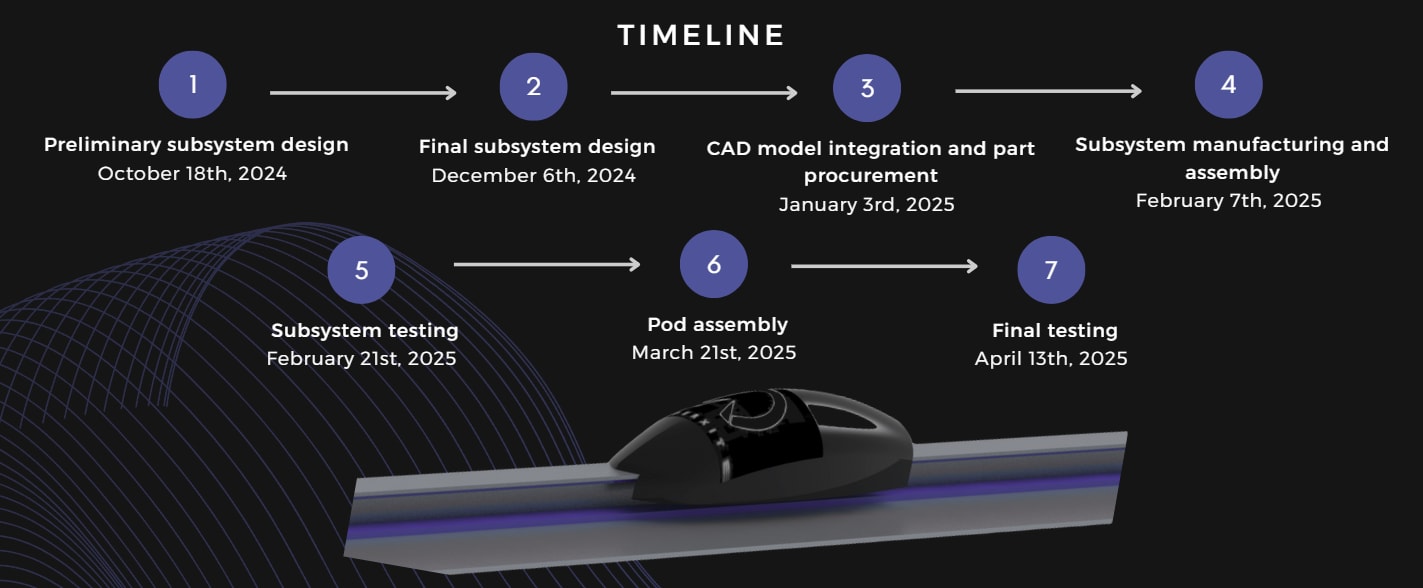 TIMELINE

1

Preliminary subsystem design
October 18th, 2024

2

Final subsystem design
December 6th, 2024

3

CAD model integration and part procurement
January 3rd, 2025

4

Subsystem manufacturing and assembly
February 7th, 2025

5

Subsystem testing
February 21st, 2025

6

Pod assembly
March 21st, 2025

7

Final testing
April 13th, 2025